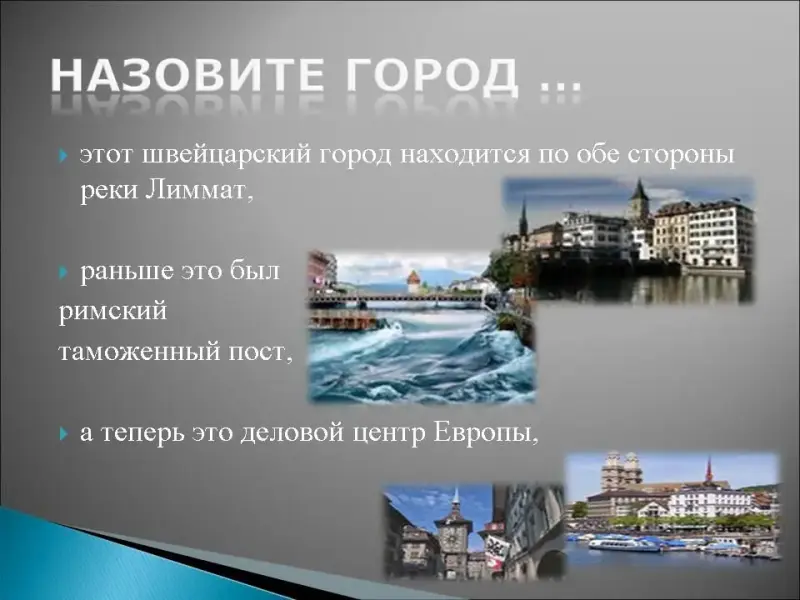 НАЗОВИТЕ ГОРОД …

этот швейцарский город находится по обе стороны реки Лиммат,

раньше это был римский таможенный пост,

а теперь это деловой центр Европы,